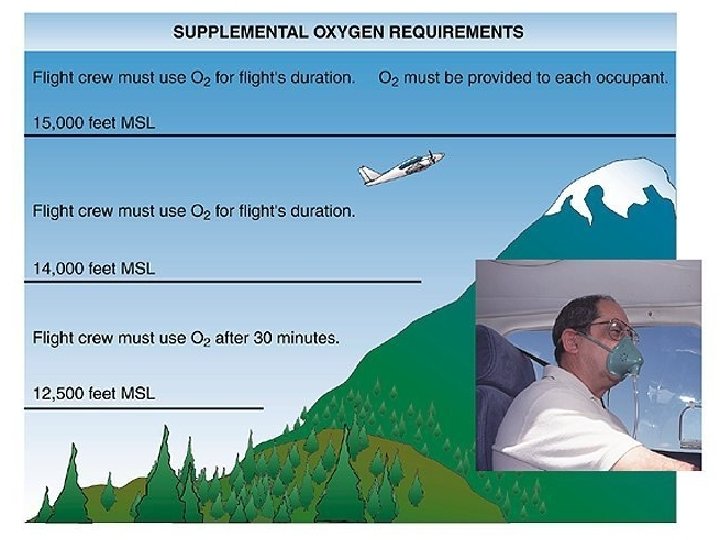 SUPPLEMENTAL OXYGEN REQUIREMENTS

Flight crew must use $O_2$ for flight's duration.

$O_2$ must be provided to each occupant.

15,000 feet MSL

Flight crew must use $O_2$ for flight's duration.

14,000 feet MSL

Flight crew must use $O_2$ after 30 minutes.

12,500 feet MSL